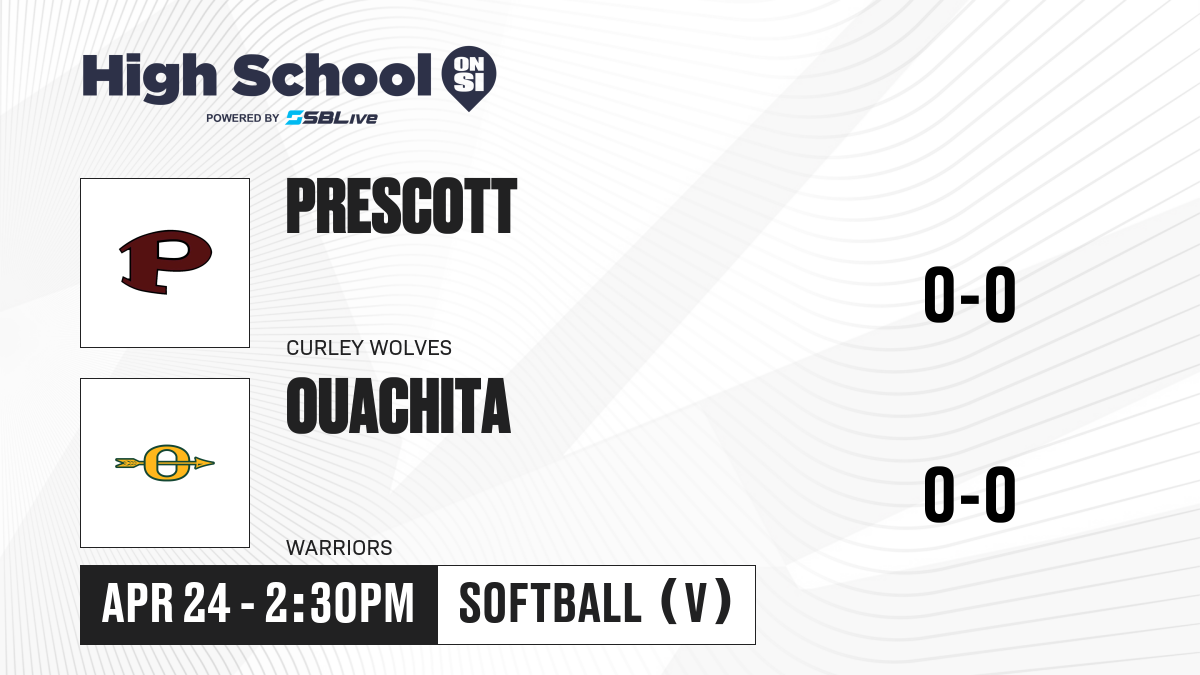 High School ON SI
POWERED BY SBLive

P

PRESCOTT
CURLEY WOLVES

0-0

O

OUACHITA
WARRIORS

0-0

APR 24 - 2:30PM
SOFTBALL (V)